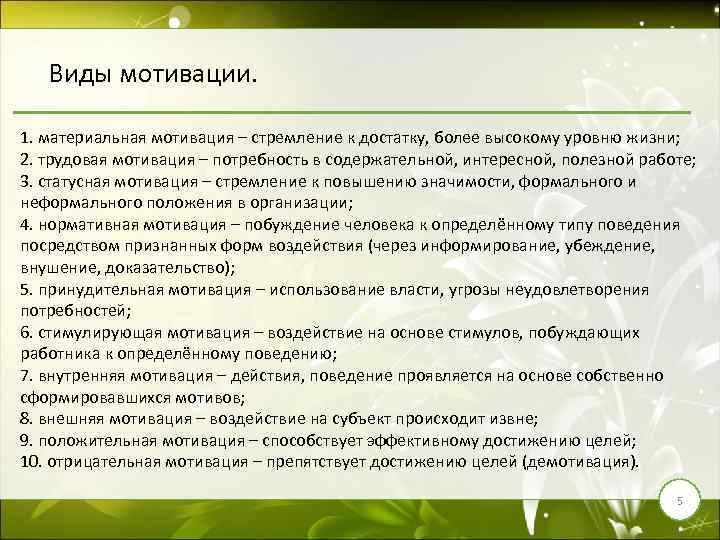 Виды мотивации.

1. материальная мотивация – стремление к достатку, более высокому уровню жизни;
2. трудовая мотивация – потребность в содержательной, интересной, полезной работе;
3. статусная мотивация – стремление к повышению значимости, формального и неформального положения в организации;
4. нормативная мотивация – побуждение человека к определённому типу поведения посредством признанных форм воздействия (через информирование, убеждение, внушение, доказательство);
5. принудительная мотивация – использование власти, угрозы неудовлетворения потребностей;
6. стимулирующая мотивация – воздействие на основе стимулов, побуждающих работника к определённому поведению;
7. внутренняя мотивация – действия, поведение проявляется на основе собственно сформировавшихся мотивов;
8. внешняя мотивация – воздействие на субъект происходит извне;
9. положительная мотивация – способствует эффективному достижению целей;
10. отрицательная мотивация – препятствует достижению целей (демотивация).

5